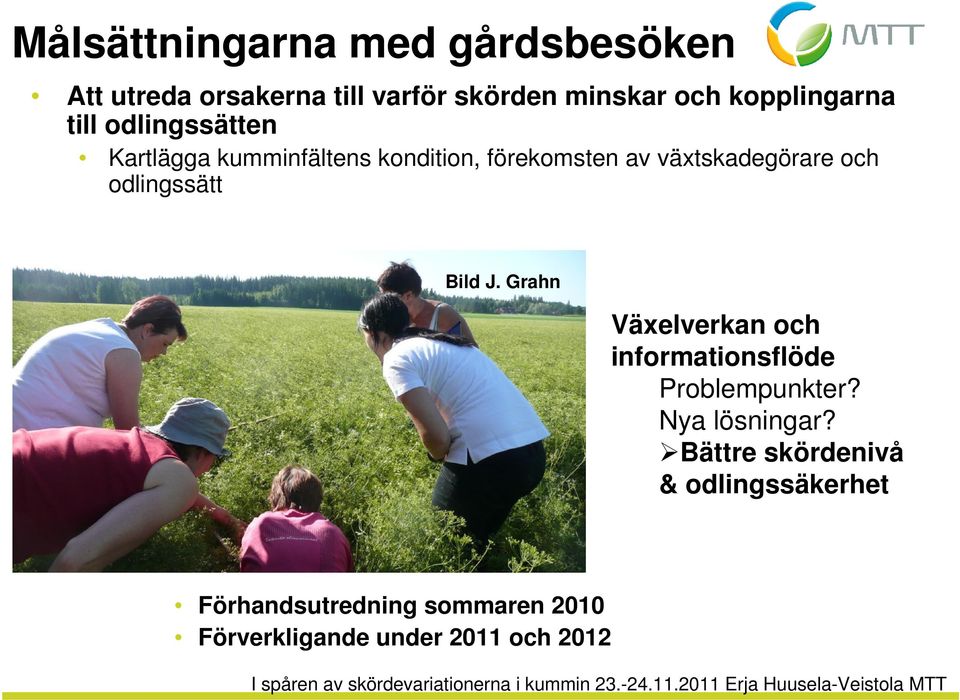 Målsättningarna med gårdsbesöken

MTT

• Att utreda orsakerna till varför skörden minskar och kopplingarna till odlingssätten
  • Kartlägga kumminfältens kondition, förekomsten av växtskadegörare och odlingssätt

Bild J. Grahn

Växelverkan och informationsflöde
Problempunkter?
Nya lösningar?
➢Bättre skördenivå & odlingssäkerhet

• Förhandsutredning sommaren 2010
• Förverkligande under 2011 och 2012

I spåren av skördevariationerna i kummin 23.-24.11.2011 Erja Huusela-Veistola MTT